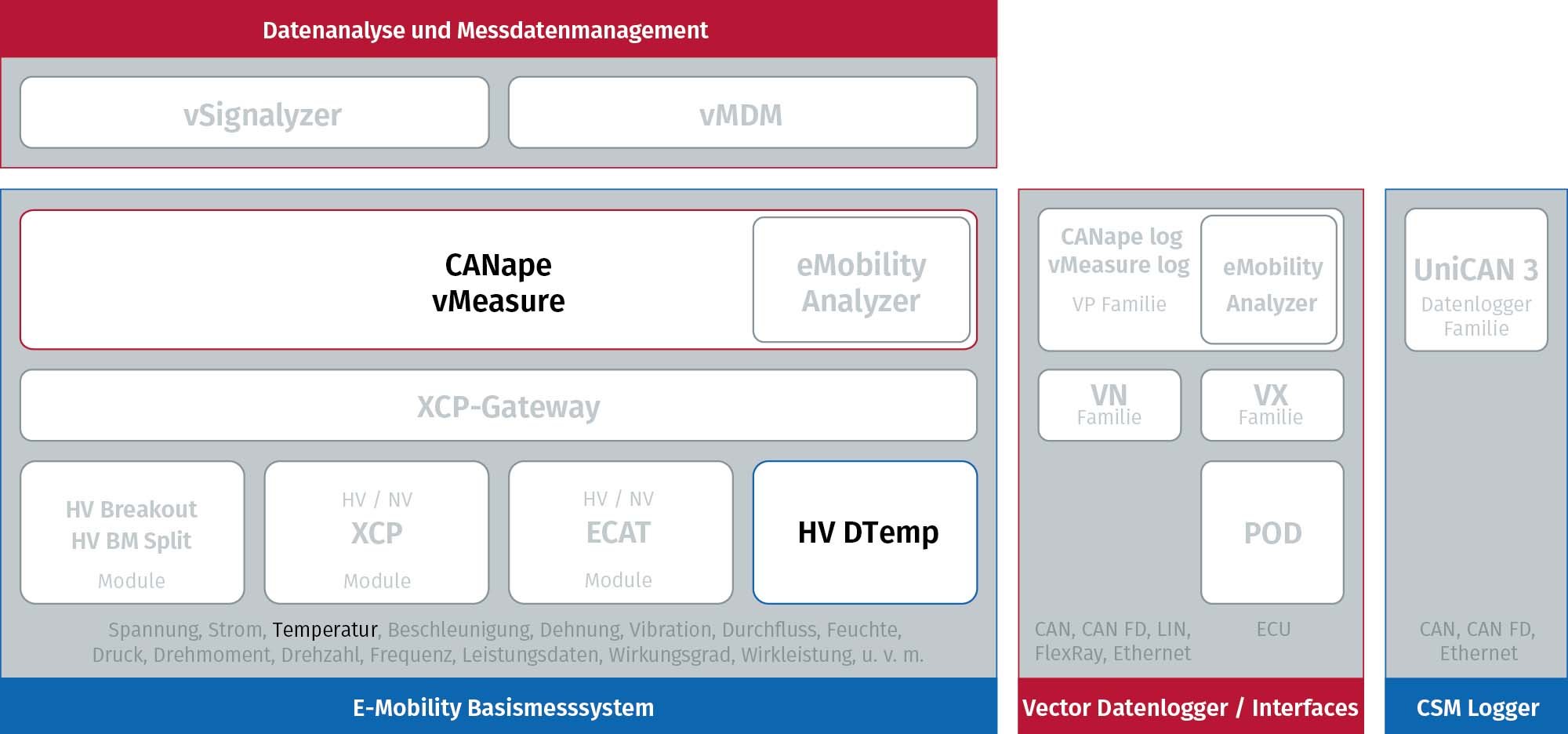 Datenanalyse und Messdatenmanagement

vSignalyzer

vMDM

CANape
vMeasure

eMobility
Analyzer

XCP-Gateway

HV Breakout
HV BM Split
Module

HV / NV
XCP
Module

HV / NV
ECAT
Module

HV DTemp

Spannung, Strom, Temperatur, Beschleunigung, Dehnung, Vibration, Durchfluss, Feuchte, Druck, Drehmoment, Drehzahl, Frequenz, Leistungsdaten, Wirkungsgrad, Wirkleistung, u. v. m.

E-Mobility Basismesssystem

CANape log
vMeasure log
VP Familie

eMobility
Analyzer

VN
Familie

VX
Familie

POD

CAN, CAN FD, LIN, FlexRay, Ethernet

ECU

Vector Datenlogger / Interfaces

UniCAN 3
Datenlogger
Familie

CAN, CAN FD, Ethernet

CSM Logger